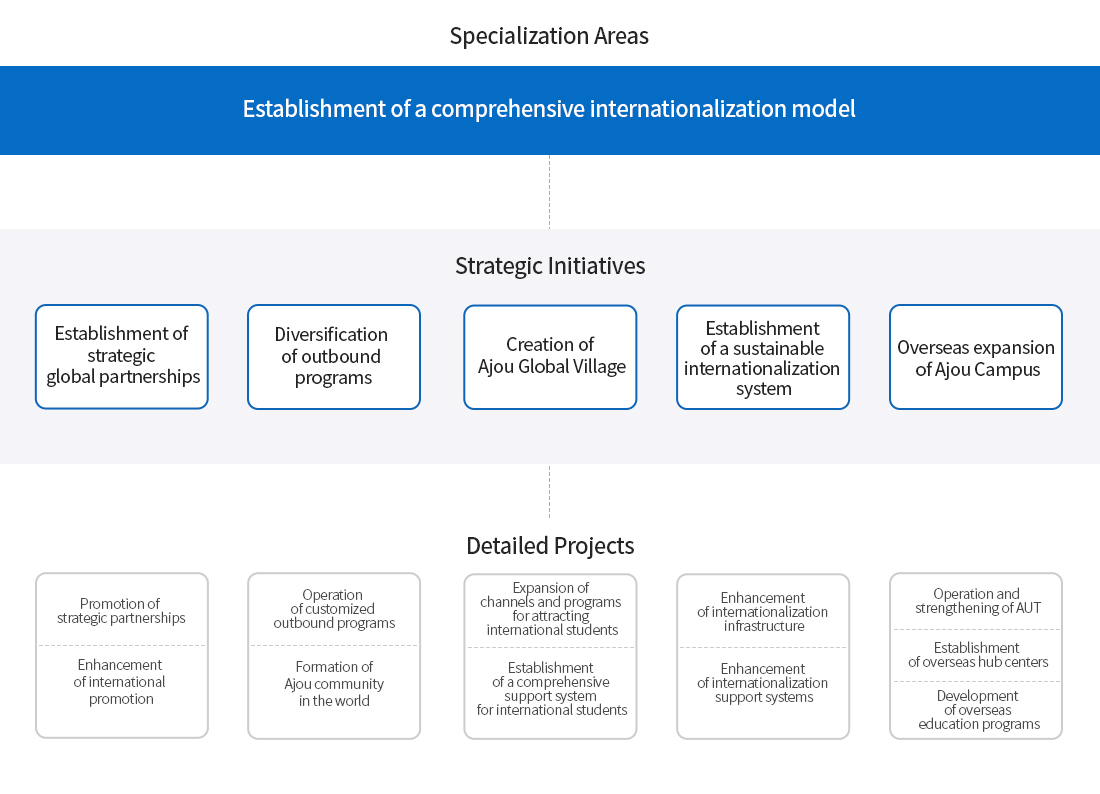 Specialization Areas

Establishment of a comprehensive internationalization model

Strategic Initiatives

Establishment of strategic global partnerships

Diversification of outbound programs

Creation of Ajou Global Village

Establishment of a sustainable internationalization system

Overseas expansion of Ajou Campus

Detailed Projects

Promotion of strategic partnerships

Enhancement of international promotion

Operation of customized outbound programs

Formation of Ajou community in the world

Expansion of channels and programs for attracting international students

Establishment of a comprehensive support system for international students

Enhancement of internationalization infrastructure

Enhancement of internationalization support systems

Operation and strengthening of AUT

Establishment of overseas hub centers

Development of overseas education programs